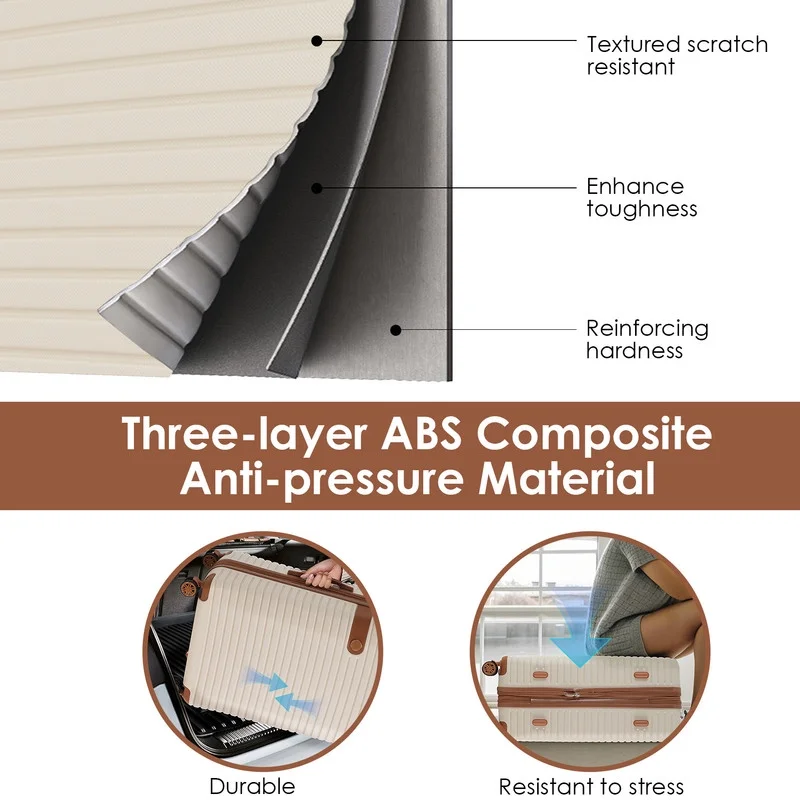 Textured scratch resistant

Enhance toughness

Reinforcing hardness

Three-layer ABS Composite Anti-pressure Material

Durable

Resistant to stress